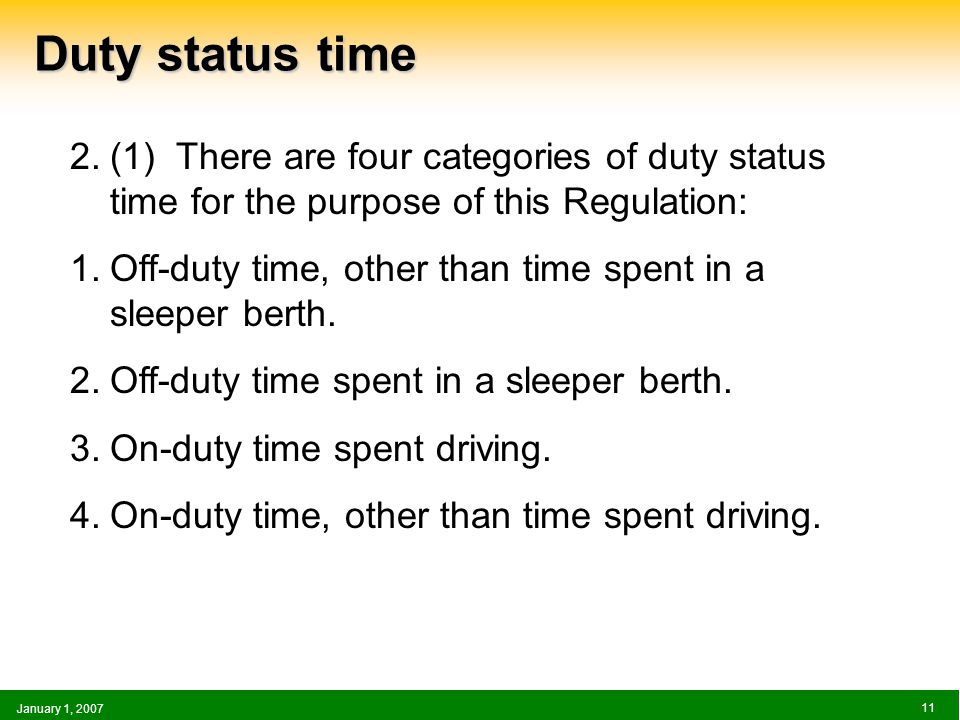 Duty status time

2. (1) There are four categories of duty status time for the purpose of this Regulation:

1. Off-duty time, other than time spent in a sleeper berth.

2. Off-duty time spent in a sleeper berth.

3. On-duty time spent driving.

4. On-duty time, other than time spent driving.

January 1, 2007

11